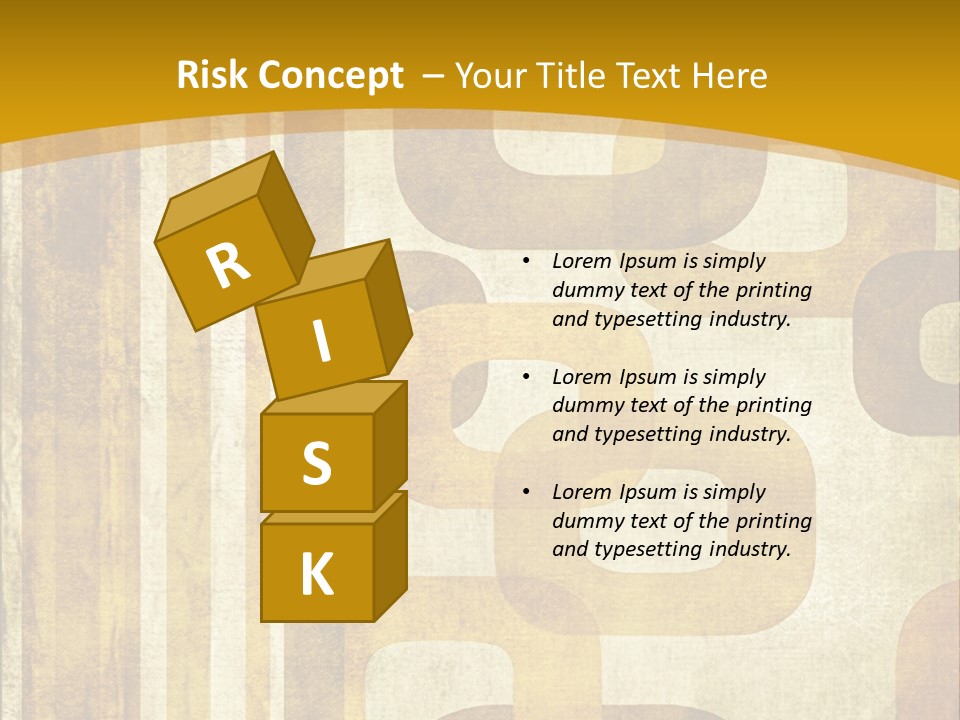 Risk Concept – Your Title Text Here

R
I
S
K

• Lorem Ipsum is simply dummy text of the printing and typesetting industry.

• Lorem Ipsum is simply dummy text of the printing and typesetting industry.

• Lorem Ipsum is simply dummy text of the printing and typesetting industry.